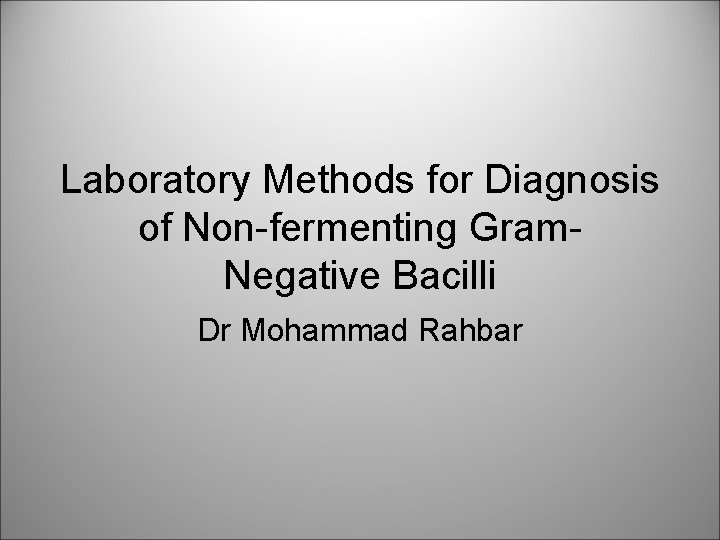 Laboratory Methods for Diagnosis of Non-fermenting Gram-Negative Bacilli

Dr Mohammad Rahbar